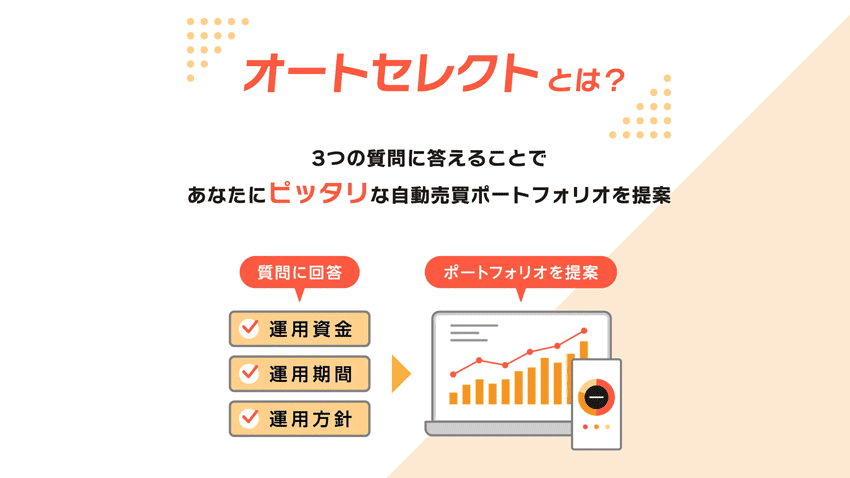 オートセレクトとは？

3つの質問に答えることで
あなたにピッタリな自動売買ポートフォリオを提案

質問に回答

運用資金

運用期間

運用方針

ポートフォリオを提案